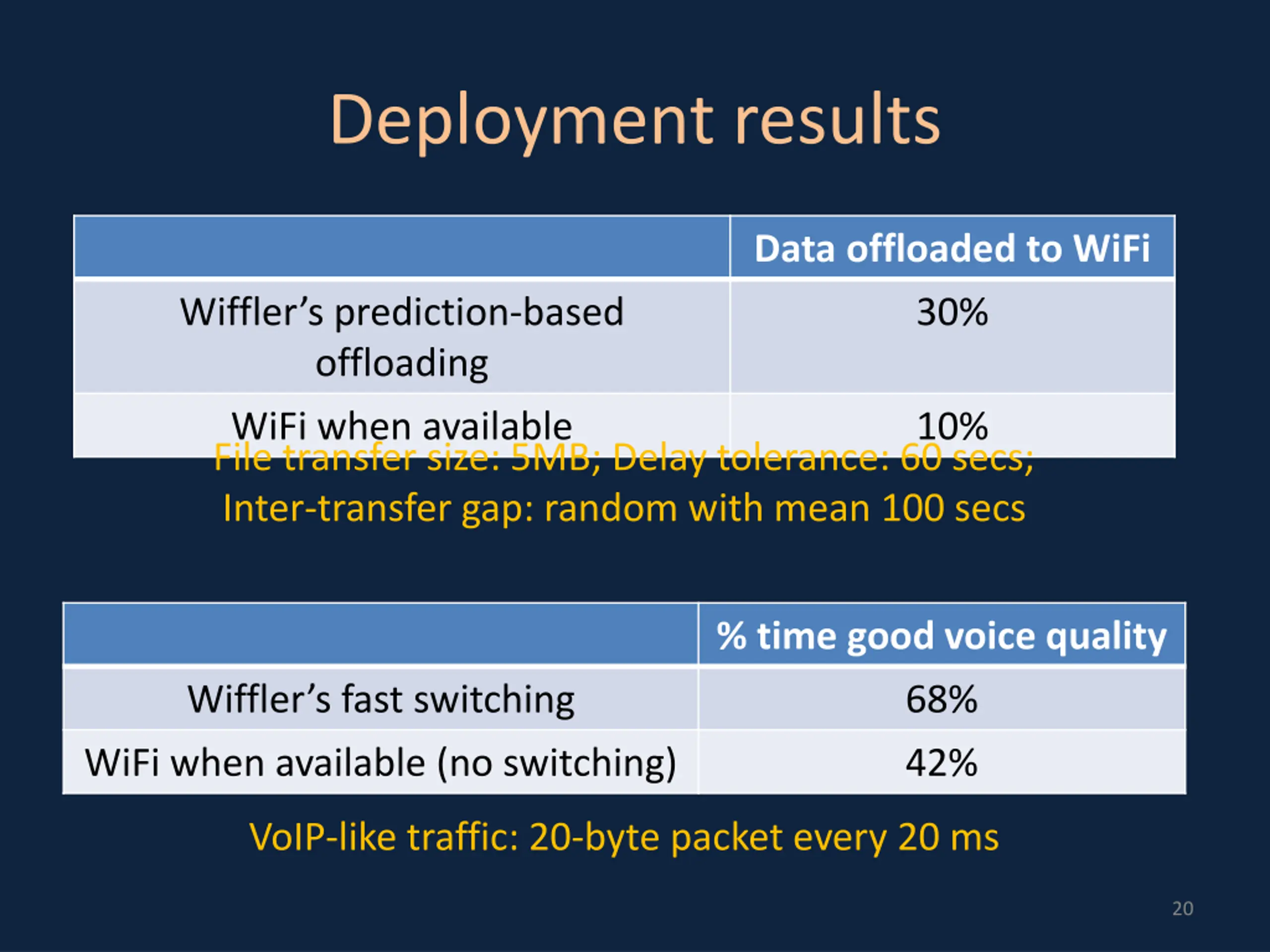 Deployment results

| | Data offloaded to WiFi |
|---|---|
| Wiffler's prediction-based offloading | 30% |
| WiFi when available | 10% |

File transfer size: 5MB; Delay tolerance: 60 secs; Inter-transfer gap: random with mean 100 secs

| | % time good voice quality |
|---|---|
| Wiffler's fast switching | 68% |
| WiFi when available (no switching) | 42% |

VoIP-like traffic: 20-byte packet every 20 ms

20